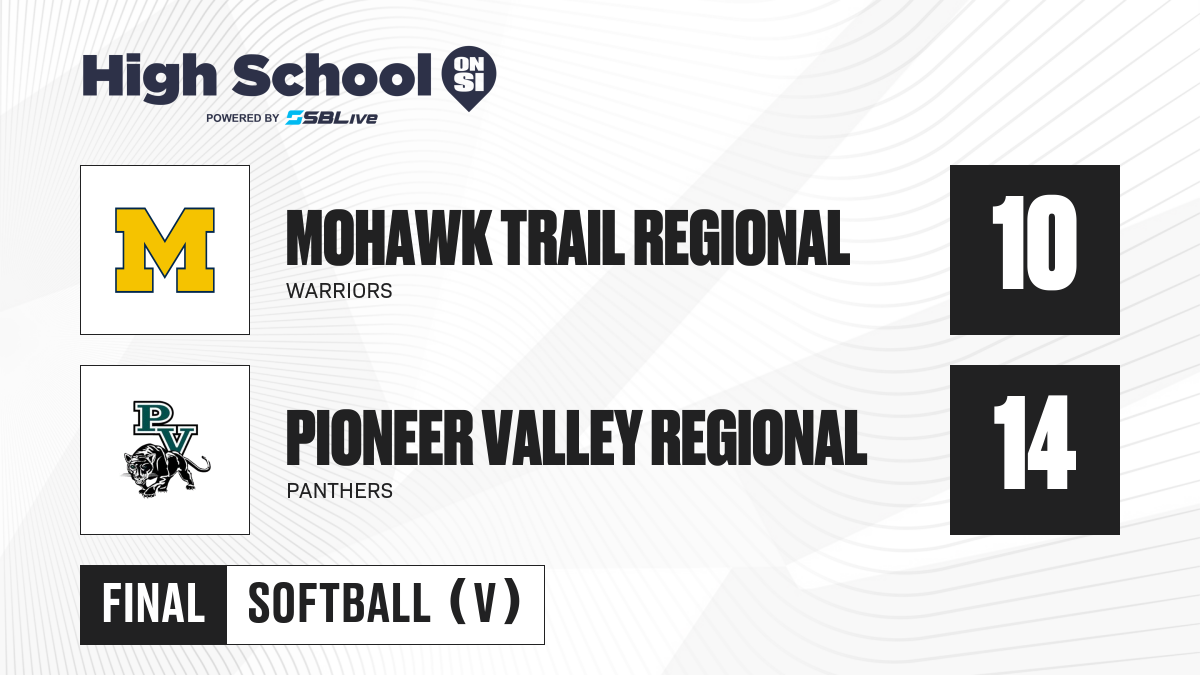 High School ON SI
POWERED BY SBLive

M
MOHAWK TRAIL REGIONAL
WARRIORS
10

PV
PIONEER VALLEY REGIONAL
PANTHERS
14

FINAL
SOFTBALL (V)